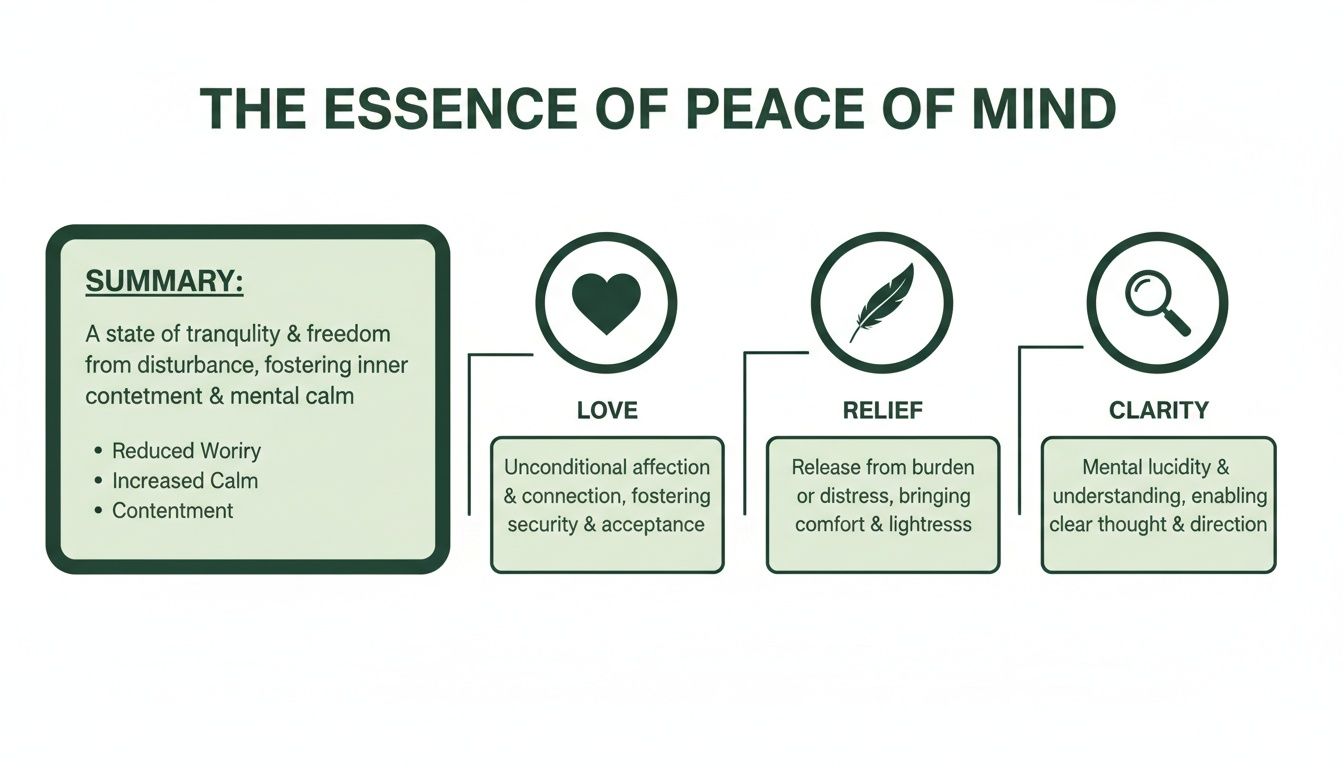 THE ESSENCE OF PEACE OF MIND

SUMMARY:

A state of tranqulity & freedom from disturbance, fostering inner contetment & mental calm

• Reduced Woriry
• Increased Calm
• Contentment

LOVE

Unconditional affection & connection, fostering security & acceptance

RELIEF

Release from burden or distress, bringing comfort & lightresss

CLARITY

Mental lucidity & understanding, enabling clear thought & direction